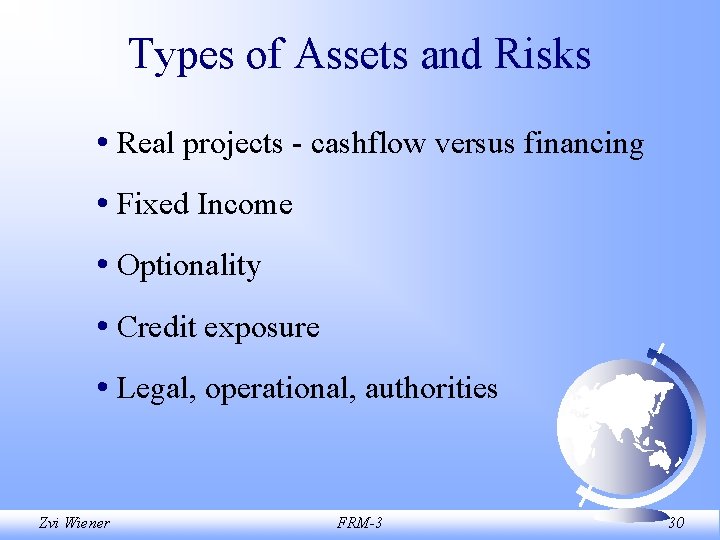 Types of Assets and Risks

• Real projects - cashflow versus financing

• Fixed Income

• Optionality

• Credit exposure

• Legal, operational, authorities

Zvi Wiener

FRM-3

30